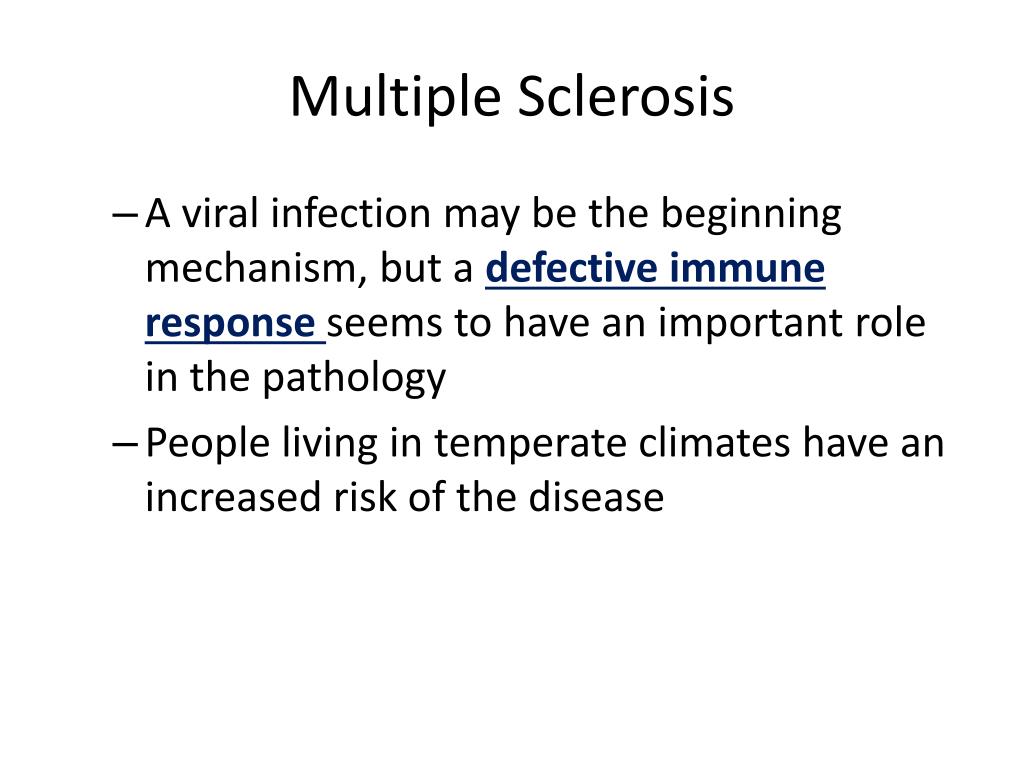 Multiple Sclerosis

– A viral infection may be the beginning mechanism, but a defective immune response seems to have an important role in the pathology

– People living in temperate climates have an increased risk of the disease